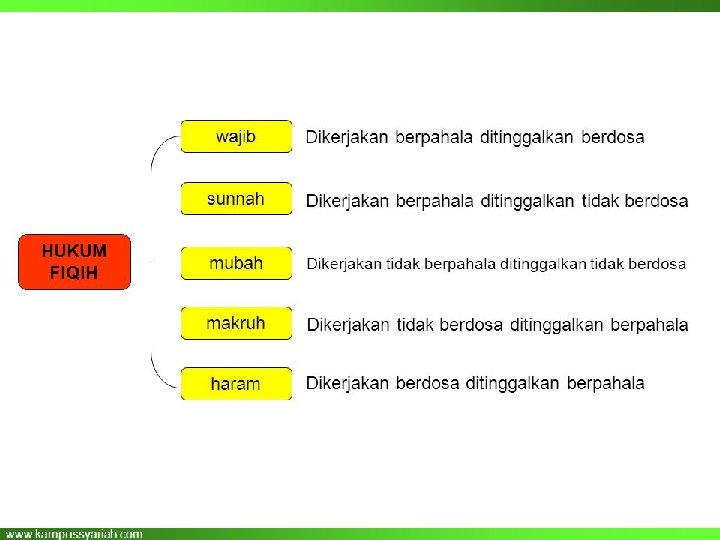 HUKUM FIQIH

wajib
Dikerjakan berpahala ditinggalkan berdosa

sunnah
Dikerjakan berpahala ditinggalkan tidak berdosa

mubah
Dikerjakan tidak berpahala ditinggalkan tidak berdosa

makruh
Dikerjakan tidak berdosa ditinggalkan berpahala

haram
Dikerjakan berdosa ditinggalkan berpahala

www.kampussyariah.com